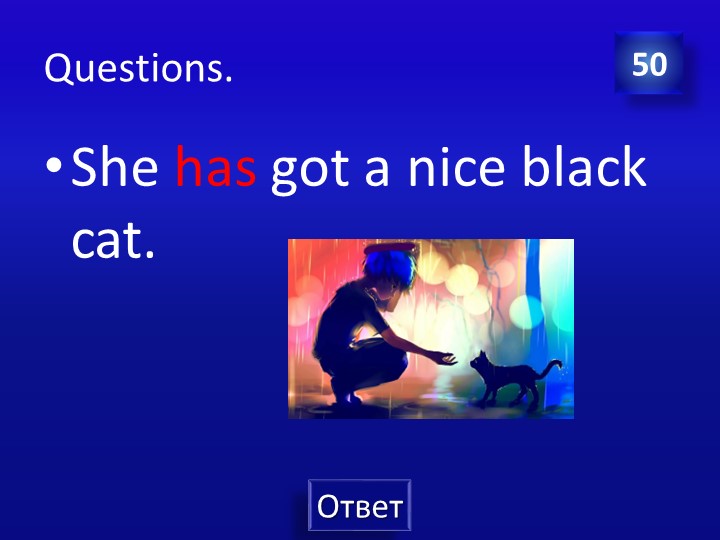 Questions.

50

• She has got a nice black cat.

Ответ